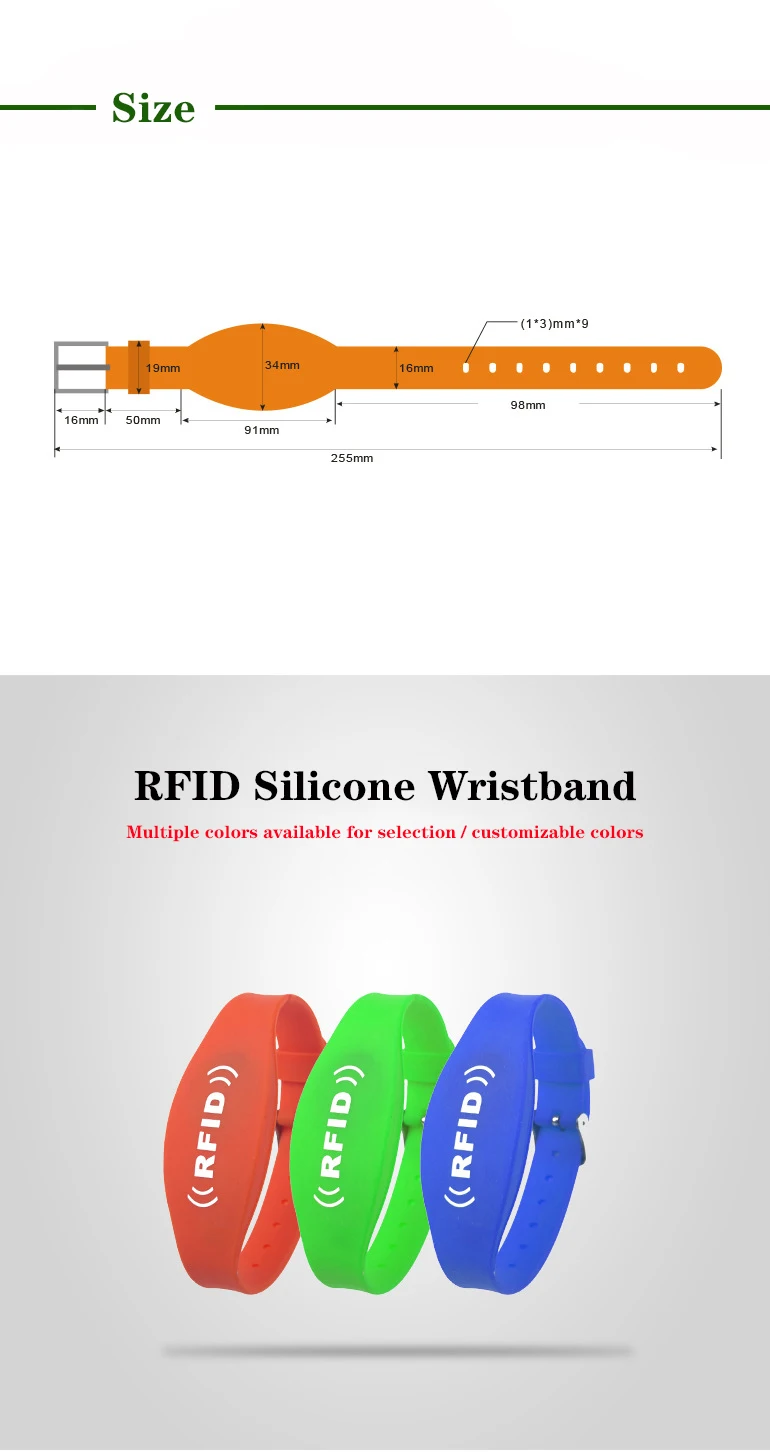 Size

(1*3)mm*9

19mm

34mm

16mm

16mm

50mm

91mm

98mm

255mm

RFID Silicone Wristband

Multiple colors available for selection / customizable colors

RFID

RFID

RFID